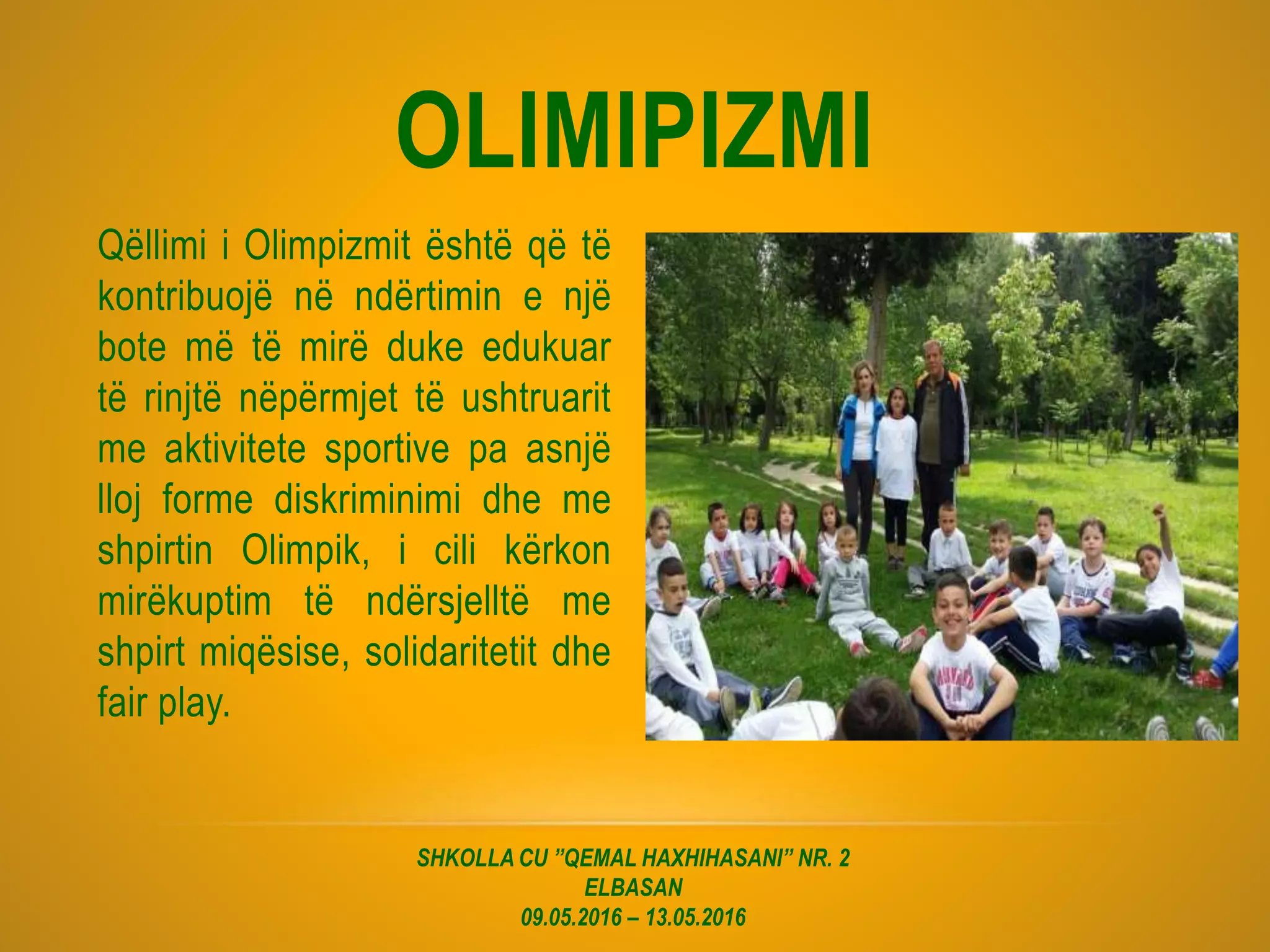 OLIMIPIZMI

Qëllimi i Olimpizmit është që të kontribuojë në ndërtimin e një bote më të mirë duke edukuar të rinjtë nëpërmjet të ushtruarit me aktivitete sportive pa asnjë lloj forme diskriminimi dhe me shpirtin Olimpik, i cili kërkon mirëkuptim të ndërsjelltë me shpirt miqësise, solidaritetit dhe fair play.

SHKOLLA CU ”QEMAL HAXHIHASANI” NR. 2
ELBASAN
09.05.2016 – 13.05.2016